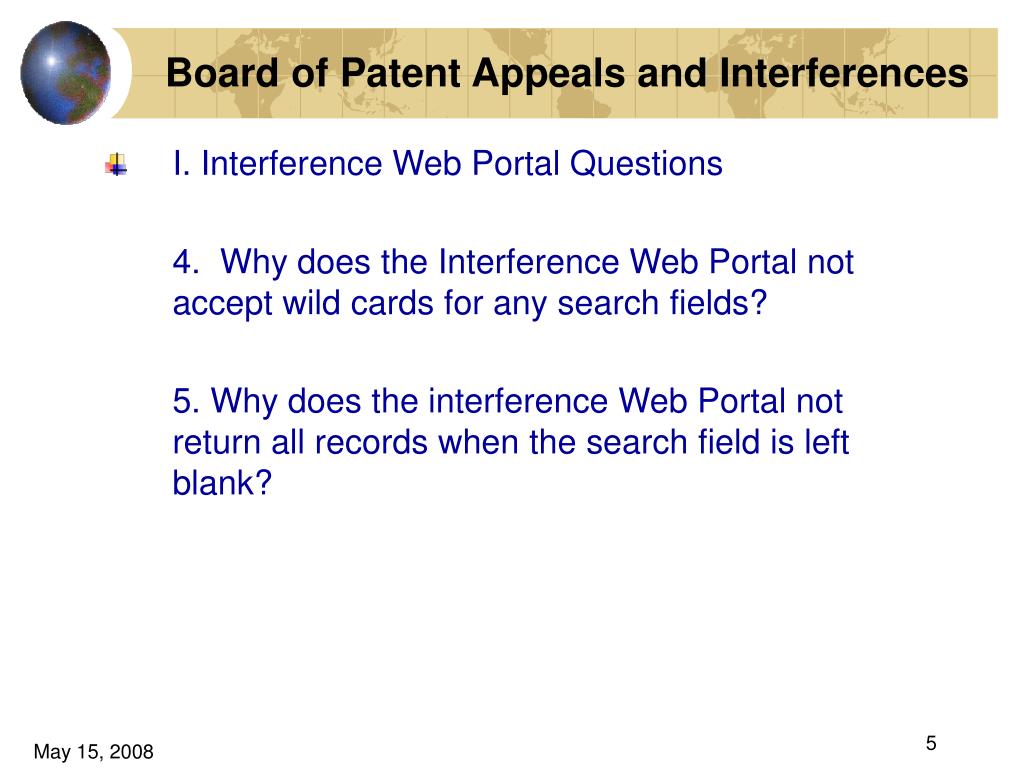 Board of Patent Appeals and Interferences

I. Interference Web Portal Questions

4. Why does the Interference Web Portal not accept wild cards for any search fields?

5. Why does the interference Web Portal not return all records when the search field is left blank?

May 15, 2008

5